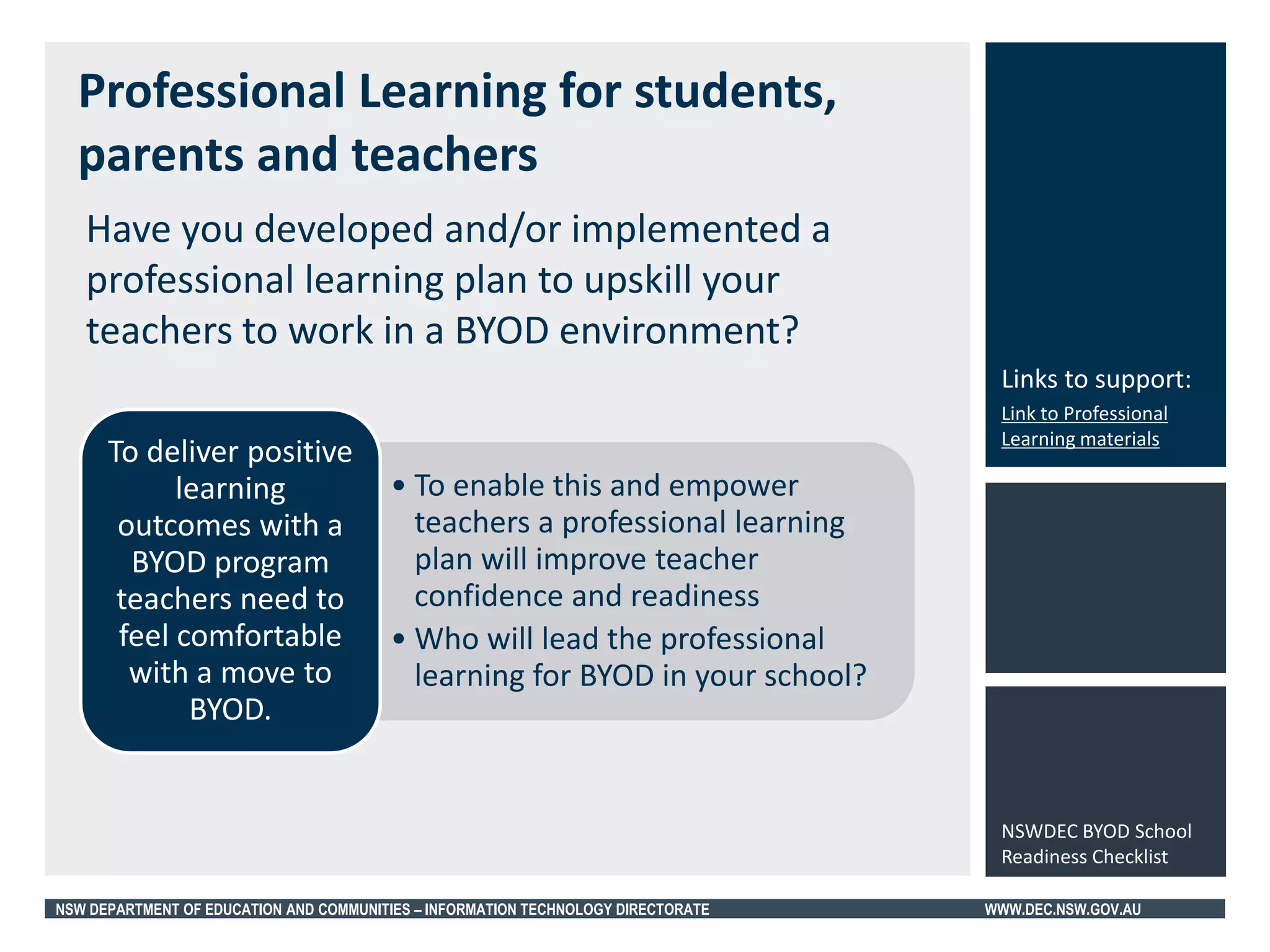 Professional Learning for students, parents and teachers

Have you developed and/or implemented a professional learning plan to upskill your teachers to work in a BYOD environment?

To deliver positive learning outcomes with a BYOD program teachers need to feel comfortable with a move to BYOD.

• To enable this and empower teachers a professional learning plan will improve teacher confidence and readiness
• Who will lead the professional learning for BYOD in your school?

Links to support:
Link to Professional Learning materials

NSWDEC BYOD School Readiness Checklist

NSW DEPARTMENT OF EDUCATION AND COMMUNITIES – INFORMATION TECHNOLOGY DIRECTORATE

WWW.DEC.NSW.GOV.AU